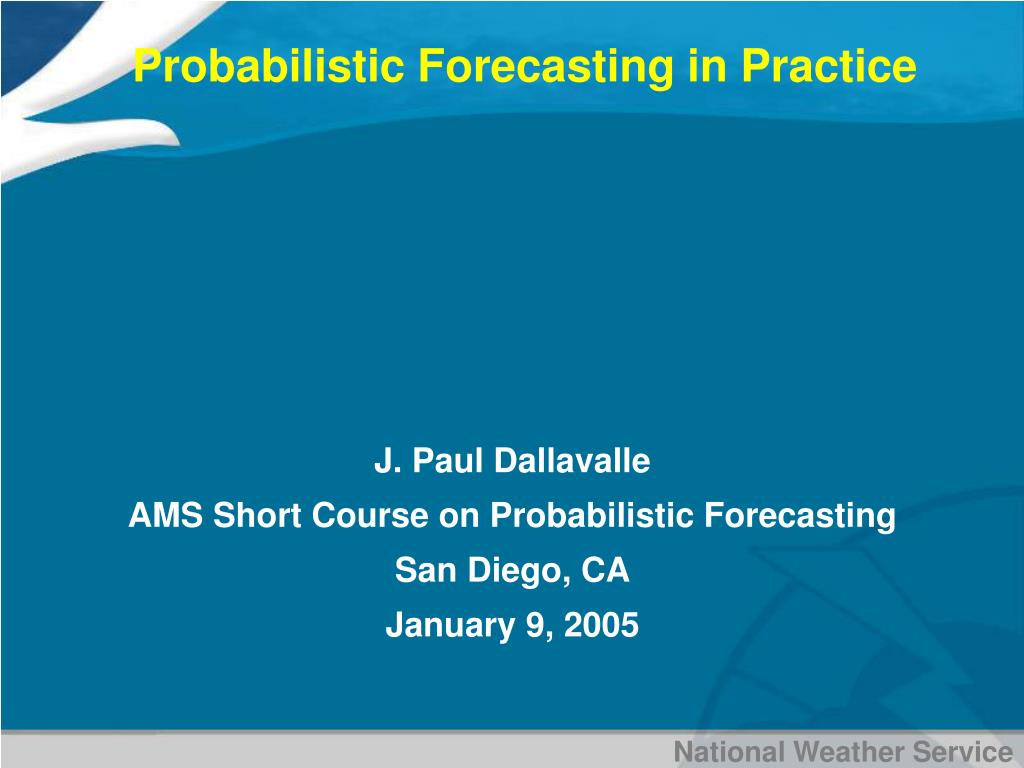 Probabilistic Forecasting in Practice

J. Paul Dallavalle
AMS Short Course on Probabilistic Forecasting
San Diego, CA
January 9, 2005

National Weather Service